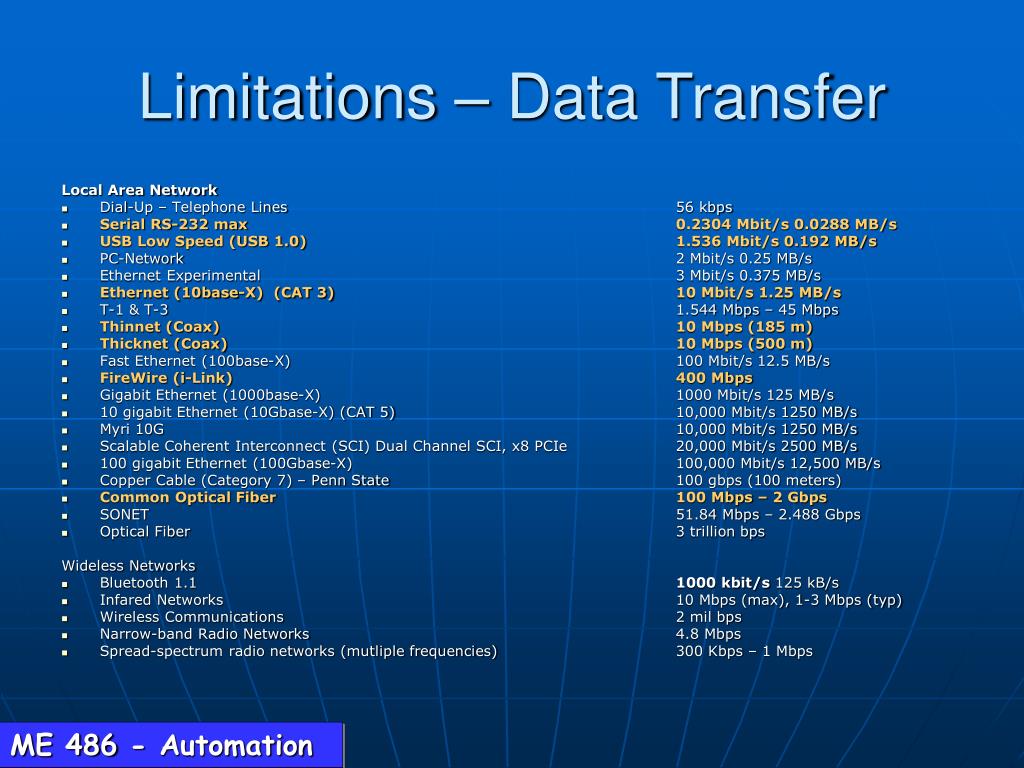 Limitations – Data Transfer

Local Area Network

| | |
|---|---|
| Dial-Up – Telephone Lines | 56 kbps |
| Serial RS-232 max | 0.2304 Mbit/s 0.0288 MB/s |
| USB Low Speed (USB 1.0) | 1.536 Mbit/s 0.192 MB/s |
| PC-Network | 2 Mbit/s 0.25 MB/s |
| Ethernet Experimental | 3 Mbit/s 0.375 MB/s |
| Ethernet (10base-X) (CAT 3) | 10 Mbit/s 1.25 MB/s |
| T-1 & T-3 | 1.544 Mbps – 45 Mbps |
| Thinnet (Coax) | 10 Mbps (185 m) |
| Thicknet (Coax) | 10 Mbps (500 m) |
| Fast Ethernet (100base-X) | 100 Mbit/s 12.5 MB/s |
| FireWire (i-Link) | 400 Mbps |
| Gigabit Ethernet (1000base-X) | 1000 Mbit/s 125 MB/s |
| 10 gigabit Ethernet (10Gbase-X) (CAT 5) | 10,000 Mbit/s 1250 MB/s |
| Myri 10G | 10,000 Mbit/s 1250 MB/s |
| Scalable Coherent Interconnect (SCI) Dual Channel SCI, x8 PCIe | 20,000 Mbit/s 2500 MB/s |
| 100 gigabit Ethernet (100Gbase-X) | 100,000 Mbit/s 12,500 MB/s |
| Copper Cable (Category 7) – Penn State | 100 gbps (100 meters) |
| Common Optical Fiber | 100 Mbps – 2 Gbps |
| SONET | 51.84 Mbps – 2.488 Gbps |
| Optical Fiber | 3 trillion bps |

Wideless Networks

| | |
|---|---|
| Bluetooth 1.1 | 1000 kbit/s 125 kB/s |
| Infared Networks | 10 Mbps (max), 1-3 Mbps (typ) |
| Wireless Communications | 2 mil bps |
| Narrow-band Radio Networks | 4.8 Mbps |
| Spread-spectrum radio networks (mutliple frequencies) | 300 Kbps – 1 Mbps |

ME 486 - Automation